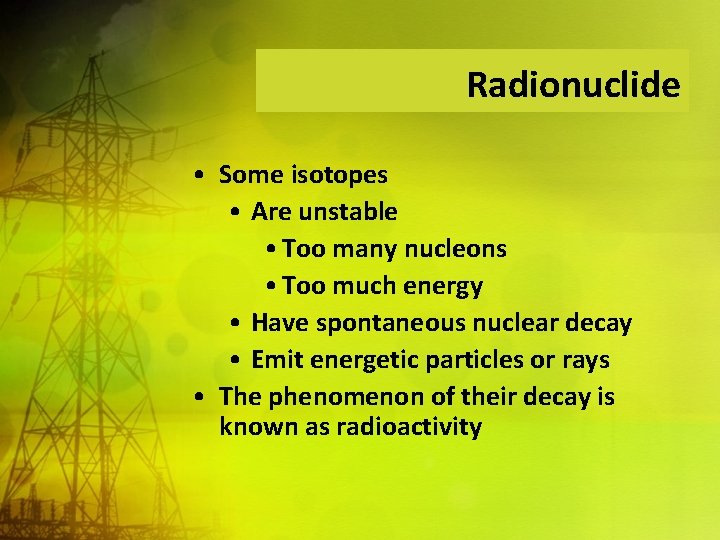 Radionuclide

• Some isotopes
  • Are unstable
    • Too many nucleons
    • Too much energy
  • Have spontaneous nuclear decay
  • Emit energetic particles or rays
• The phenomenon of their decay is known as radioactivity